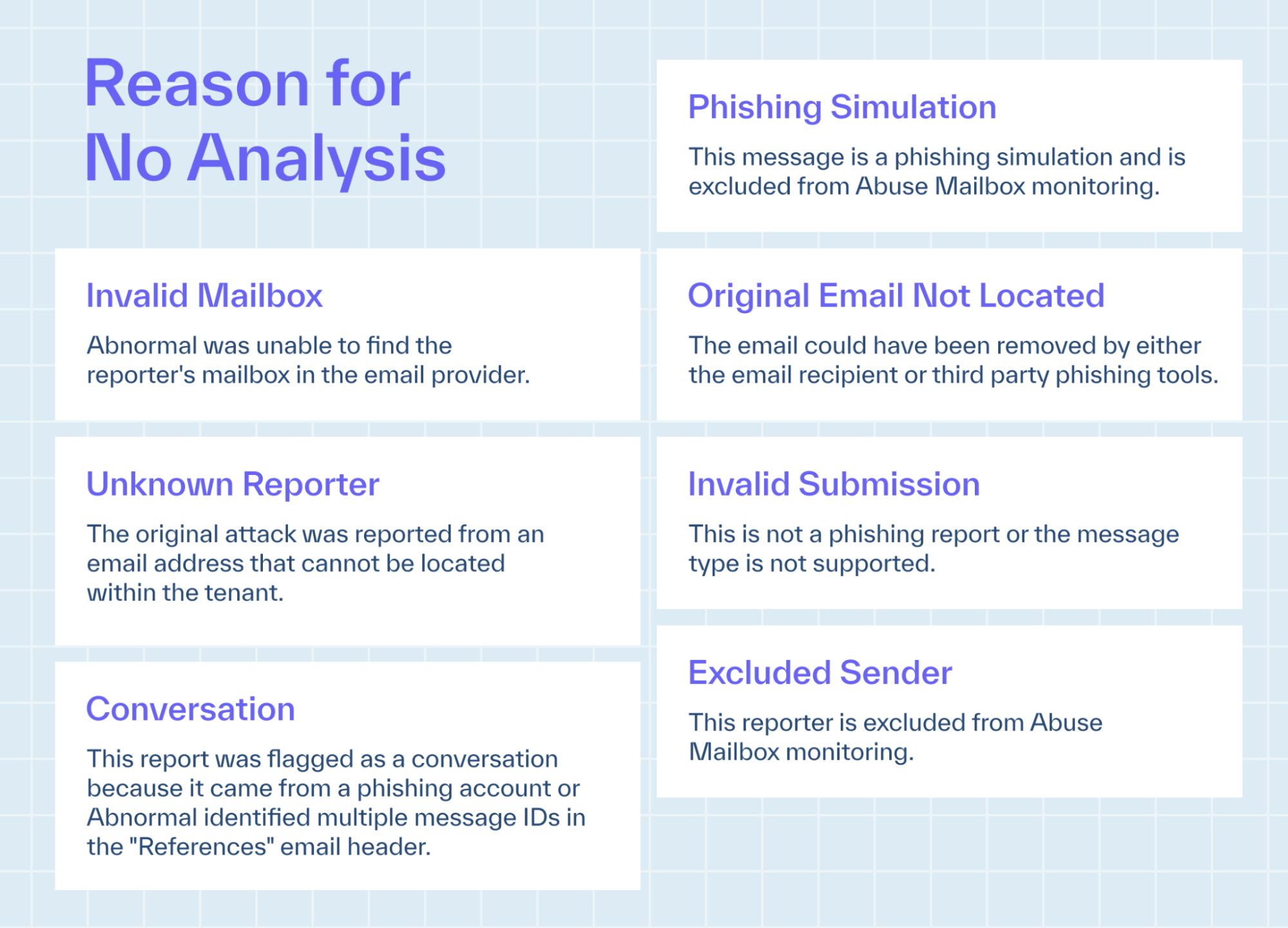 Reason for No Analysis

Invalid Mailbox

Abnormal was unable to find the reporter's mailbox in the email provider.

Unknown Reporter

The original attack was reported from an email address that cannot be located within the tenant.

Conversation

This report was flagged as a conversation because it came from a phishing account or Abnormal identified multiple message IDs in the "References" email header.

Phishing Simulation

This message is a phishing simulation and is excluded from Abuse Mailbox monitoring.

Original Email Not Located

The email could have been removed by either the email recipient or third party phishing tools.

Invalid Submission

This is not a phishing report or the message type is not supported.

Excluded Sender

This reporter is excluded from Abuse Mailbox monitoring.